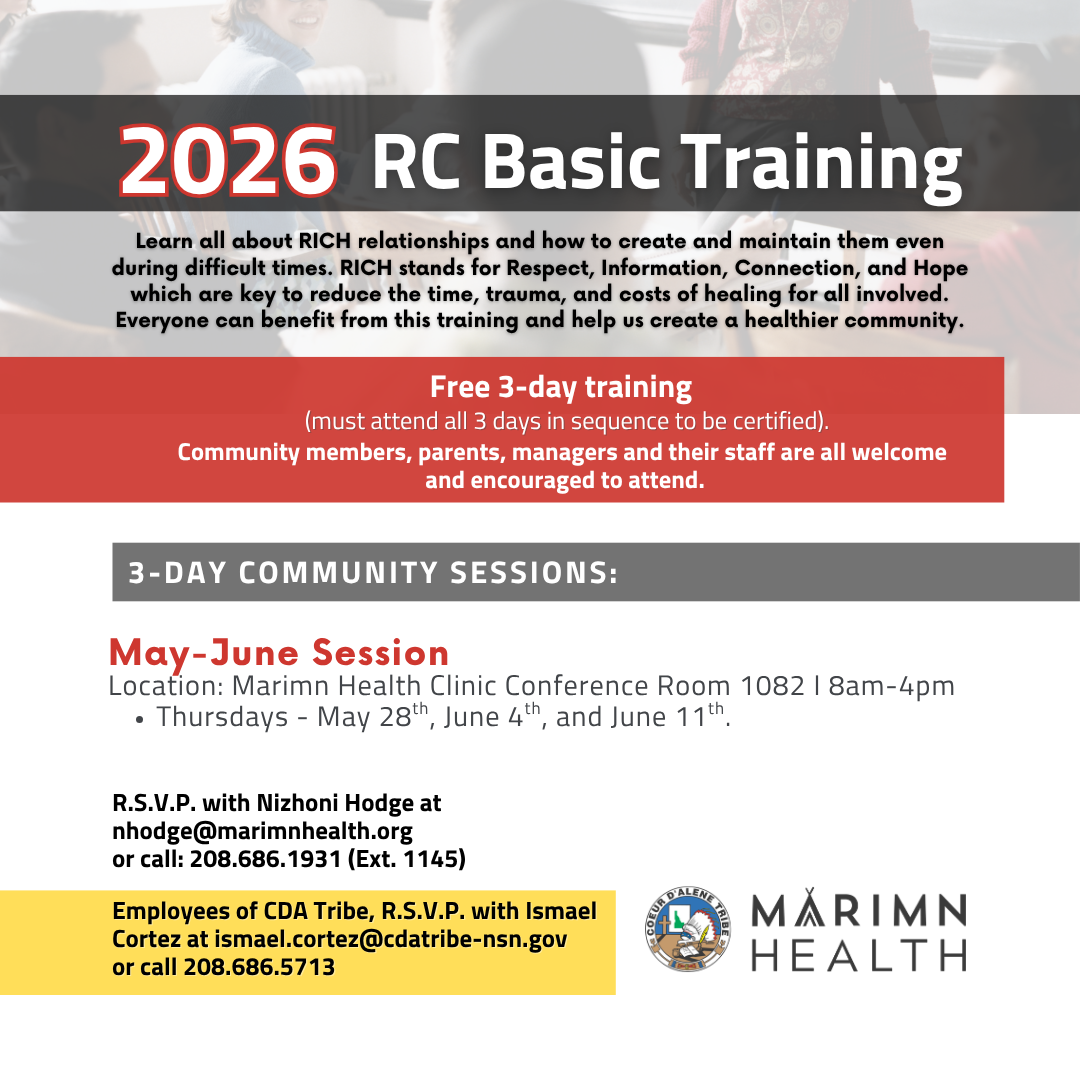 2026 RC Basic Training

Learn all about RICH relationships and how to create and maintain them even during difficult times. RICH stands for Respect, Information, Connection, and Hope which are key to reduce the time, trauma, and costs of healing for all involved. Everyone can benefit from this training and help us create a healthier community.

Free 3-day training
(must attend all 3 days in sequence to be certified).
Community members, parents, managers and their staff are all welcome and encouraged to attend.

3-DAY COMMUNITY SESSIONS:

May-June Session
Location: Marimn Health Clinic Conference Room 1082 l 8am-4pm
• Thursdays - May 28$^{th}$, June 4$^{th}$, and June 11$^{th}$.

R.S.V.P. with Nizhoni Hodge at
nhodge@marimnhealth.org
or call: 208.686.1931 (Ext. 1145)

Employees of CDA Tribe, R.S.V.P. with Ismael Cortez at ismael.cortez@cdatribe-nsn.gov
or call 208.686.5713

COEUR D'ALENE TRIBE

MARIMN
HEALTH